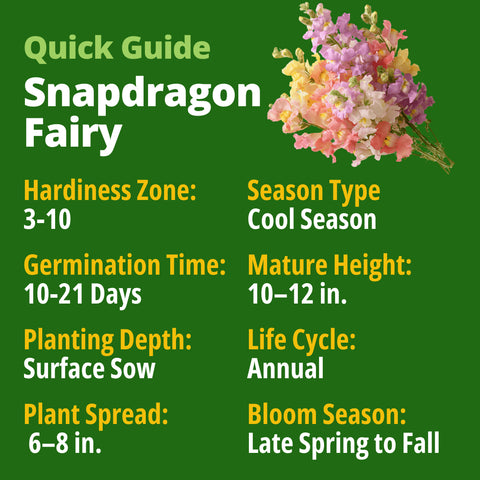 Quick Guide
Snapdragon Fairy

Hardiness Zone:
3-10

Germination Time:
10-21 Days

Planting Depth:
Surface Sow

Plant Spread:
6–8 in.

Season Type
Cool Season

Mature Height:
10–12 in.

Life Cycle:
Annual

Bloom Season:
Late Spring to Fall